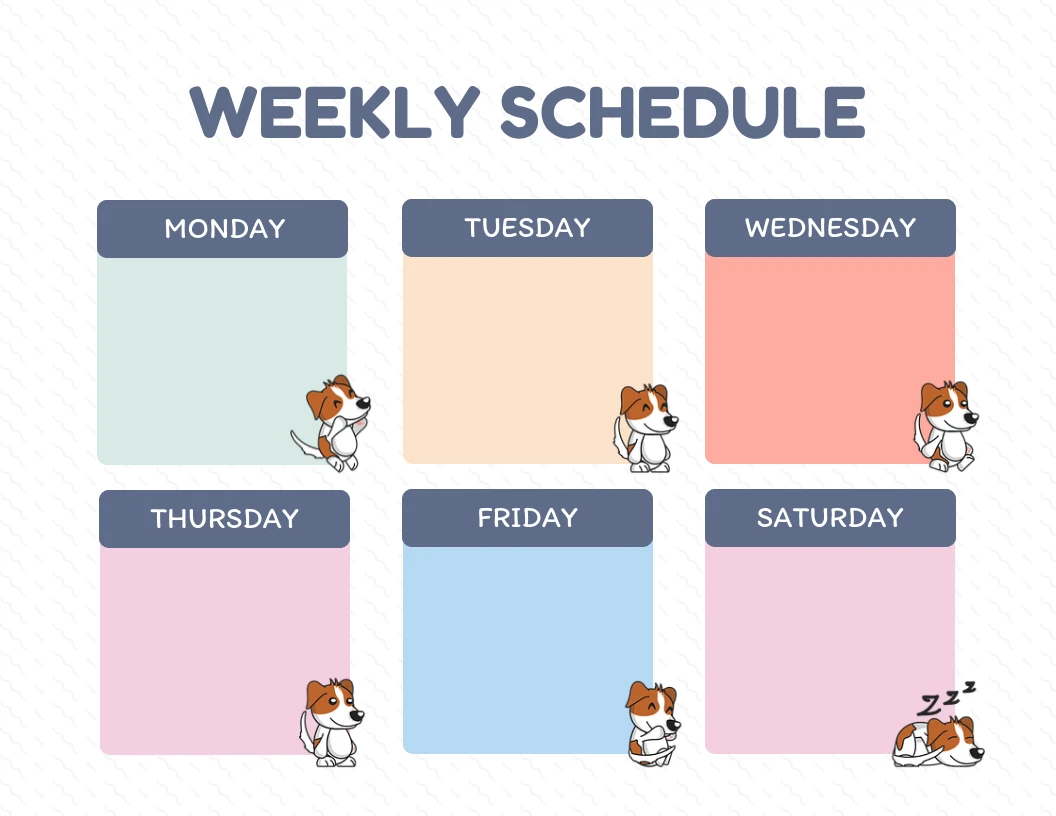 WEEKLY SCHEDULE

MONDAY

TUESDAY

WEDNESDAY

THURSDAY

FRIDAY

SATURDAY

Z Z Z